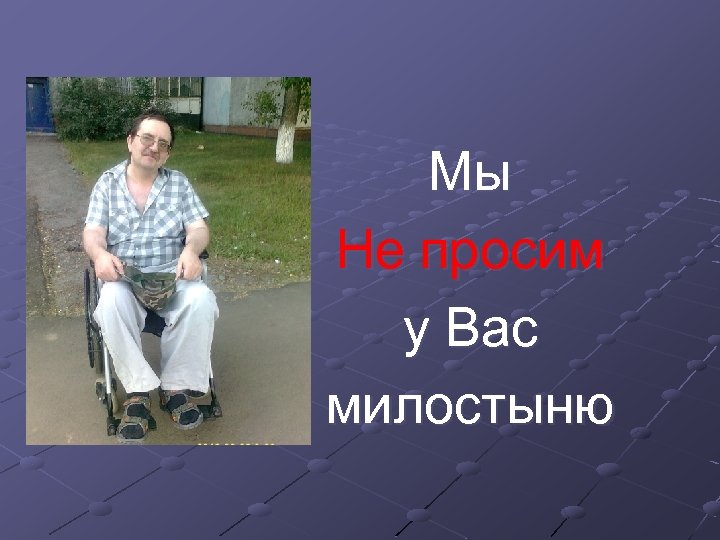 Мы
Не просим
у Вас
милостыню